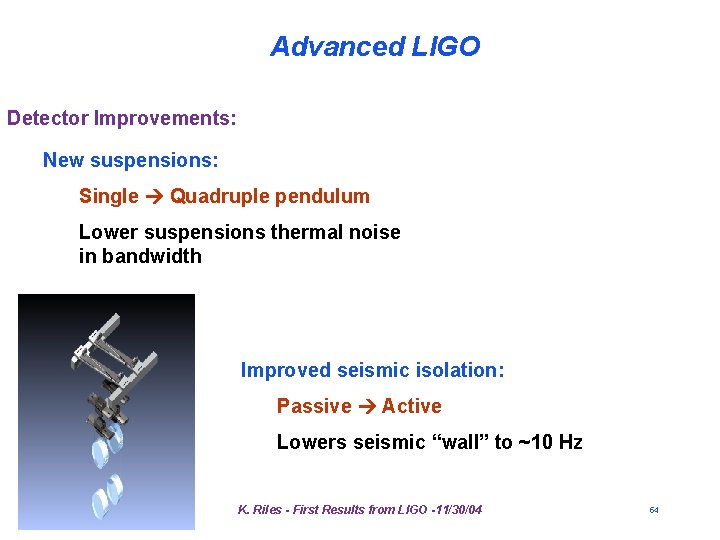 Advanced LIGO

Detector Improvements:

New suspensions:

Single → Quadruple pendulum

Lower suspensions thermal noise in bandwidth

Improved seismic isolation:

Passive → Active

Lowers seismic "wall" to ~10 Hz

K. Riles - First Results from LIGO -11/30/04

64